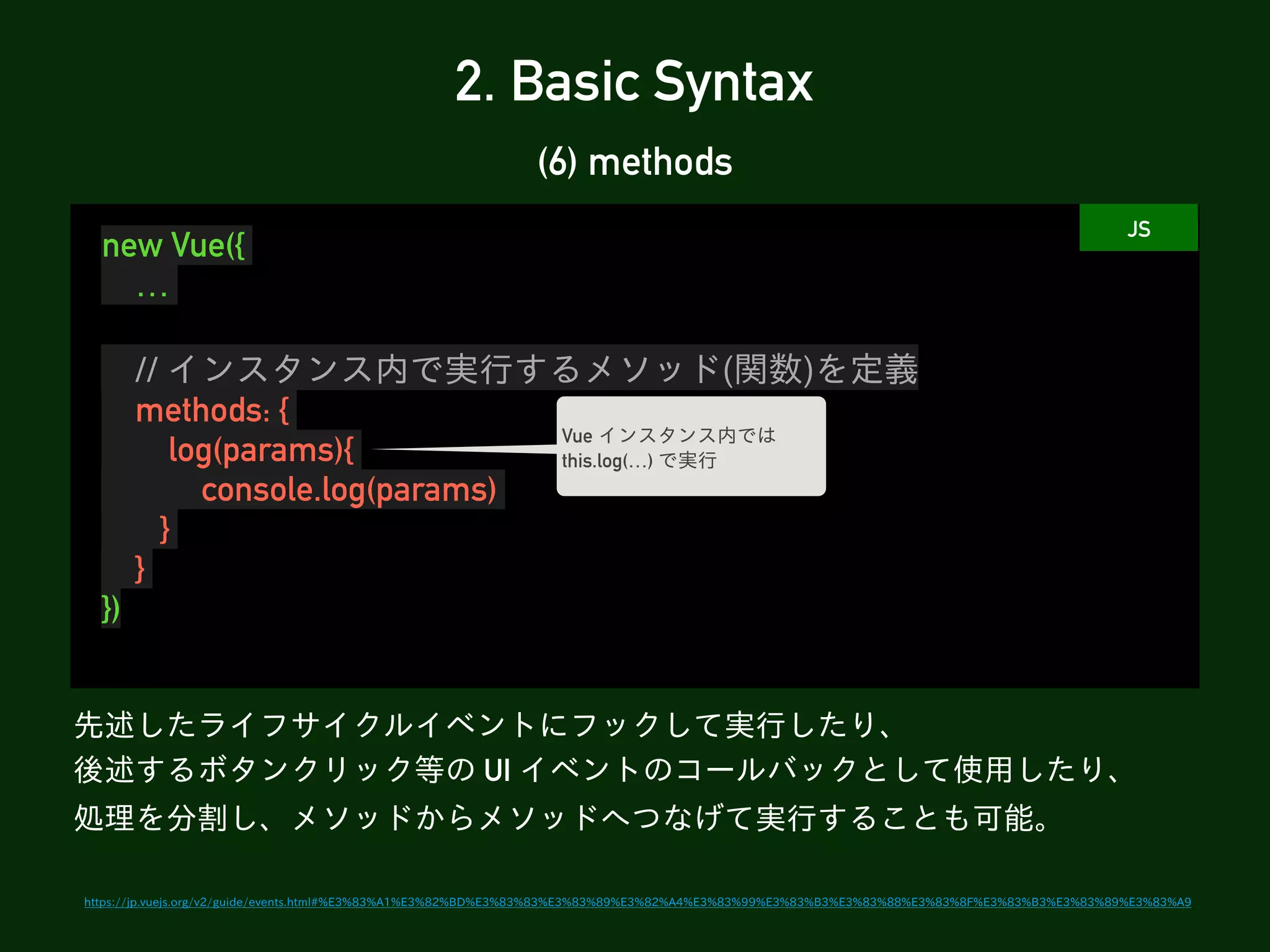 2. Basic Syntax

(6) methods

JS

new Vue({
…

// インスタンス内で実行するメソッド(関数)を定義
methods: {
log(params){
console.log(params)
}
}
})

Vue インスタンス内では this.log(…) で実行

先述したライフサイクルイベントにフックして実行したり、
後述するボタンクリック等の UI イベントのコールバックとして使用したり、
処理を分割し、メソッドからメソッドへつなげて実行することも可能。

https://jp.vuejs.org/v2/guide/events.html#%E3%83%A1%E3%82%BD%E3%83%83%E3%83%89%E3%82%A4%E3%83%99%E3%83%B3%E3%83%88%E3%83%8F%E3%83%B3%E3%83%89%E3%83%A9